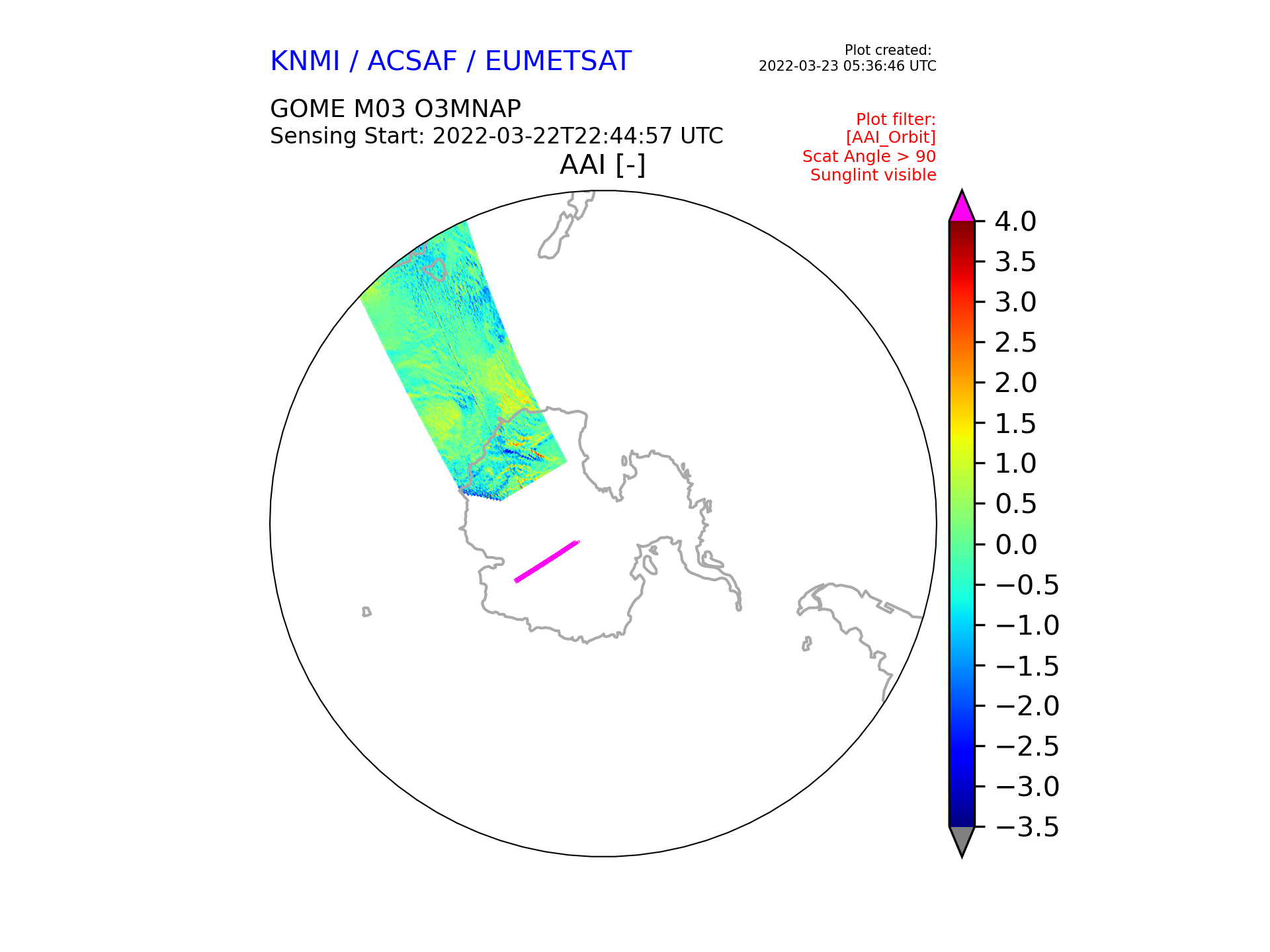 KNMI / ACSAF / EUMETSAT

Plot created:
2022-03-23 05:36:46 UTC

GOME M03 O3MNAP
Sensing Start: 2022-03-22T22:44:57 UTC

Plot filter:
[AAI_Orbit]
Scat Angle > 90
Sunglint visible

AAI [-]

4.0
3.5
3.0
2.5
2.0
1.5
1.0
0.5
0.0
−0.5
−1.0
−1.5
−2.0
−2.5
−3.0
−3.5